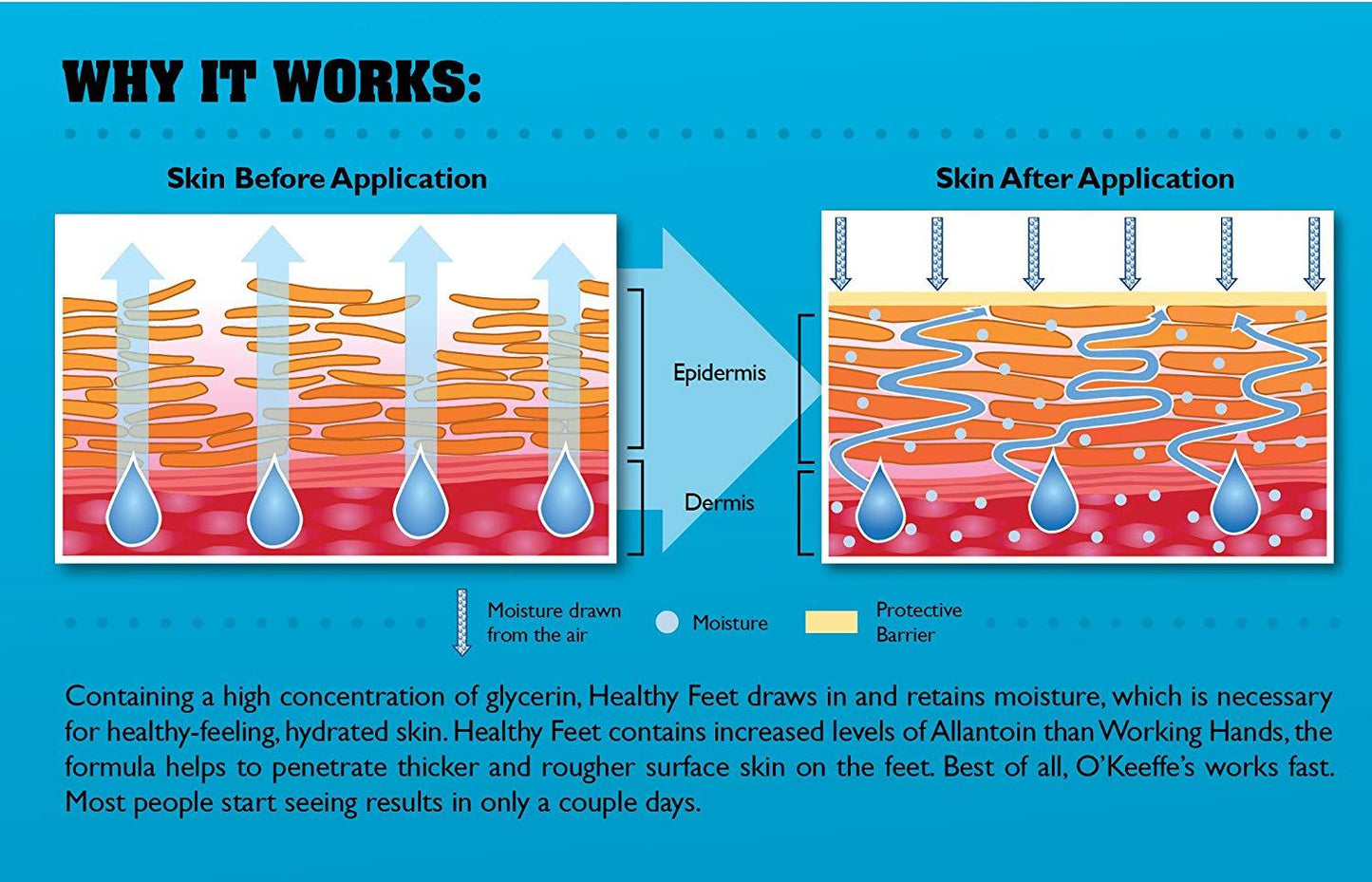 WHY IT WORKS:

Skin Before Application

Skin After Application

Epidermis

Dermis

Moisture drawn from the air

Moisture

Protective Barrier

Containing a high concentration of glycerin, Healthy Feet draws in and retains moisture, which is necessary for healthy-feeling, hydrated skin. Healthy Feet contains increased levels of Allantoin than Working Hands, the formula helps to penetrate thicker and rougher surface skin on the feet. Best of all, O'Keeffe's works fast. Most people start seeing results in only a couple days.